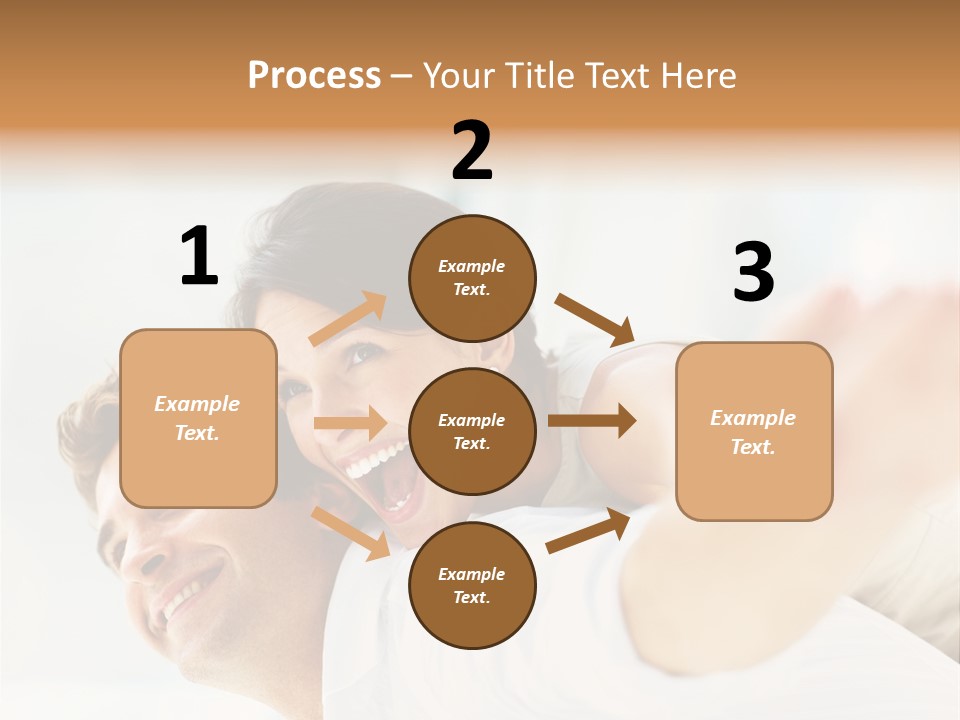 Process – Your Title Text Here

1

Example Text.

2

Example Text.

Example Text.

Example Text.

3

Example Text.